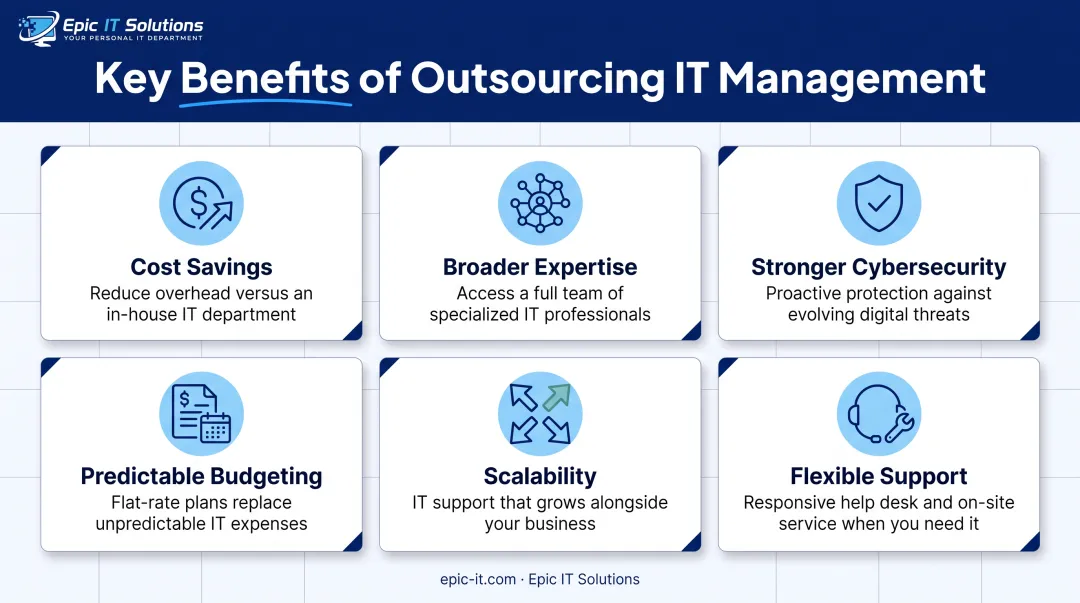 Epic IT Solutions
YOUR PERSONAL IT DEPARTMENT

Key Benefits of Outsourcing IT Management

Cost Savings
Reduce overhead versus an in-house IT department

Broader Expertise
Access a full team of specialized IT professionals

Stronger Cybersecurity
Proactive protection against evolving digital threats

Predictable Budgeting
Flat-rate plans replace unpredictable IT expenses

Scalability
IT support that grows alongside your business

Flexible Support
Responsive help desk and on-site service when you need it

epic-it.com · Epic IT Solutions